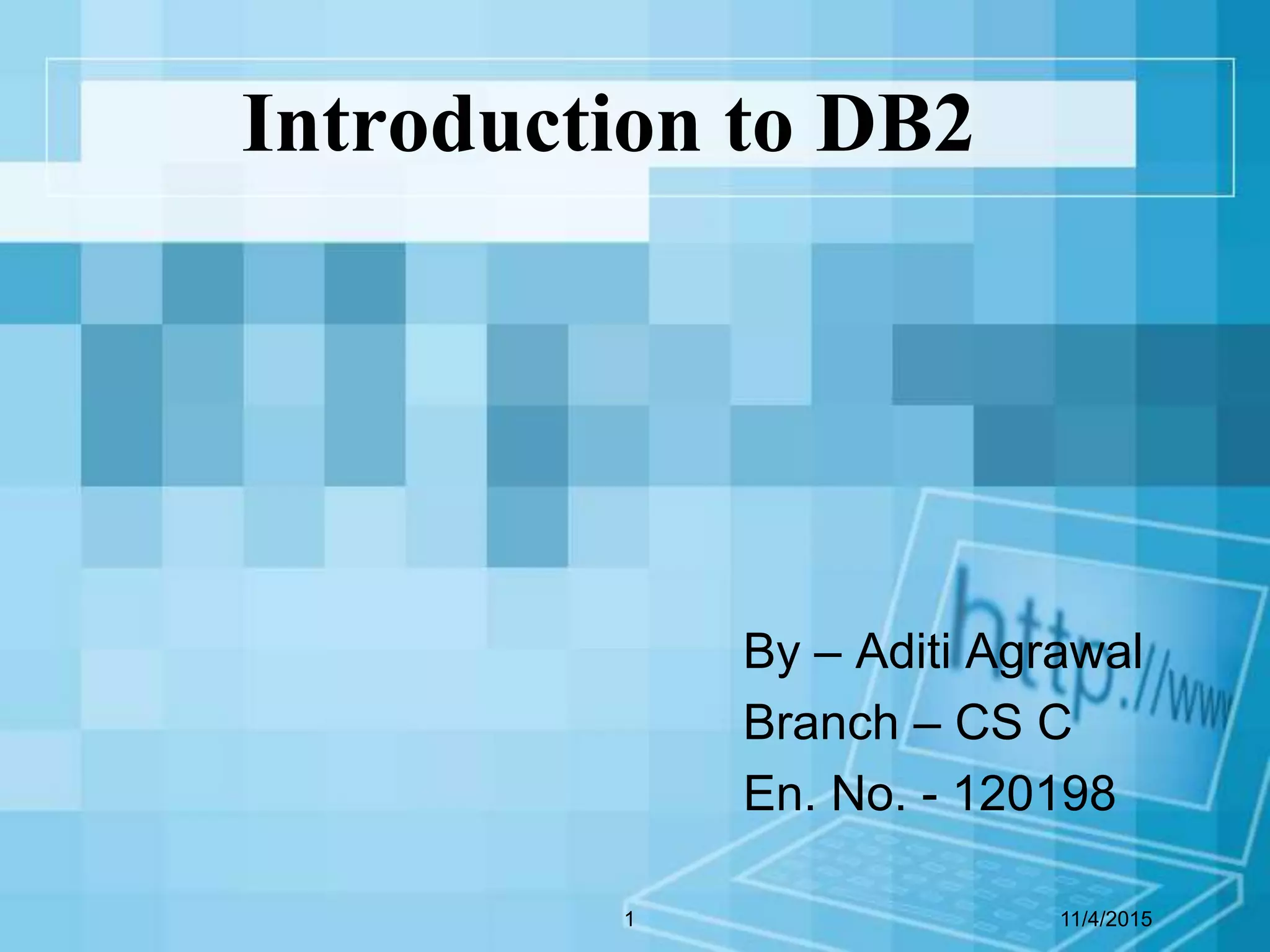 Introduction to DB2

By – Aditi Agrawal
Branch – CS C
En. No. - 120198

http://www

1

11/4/2015